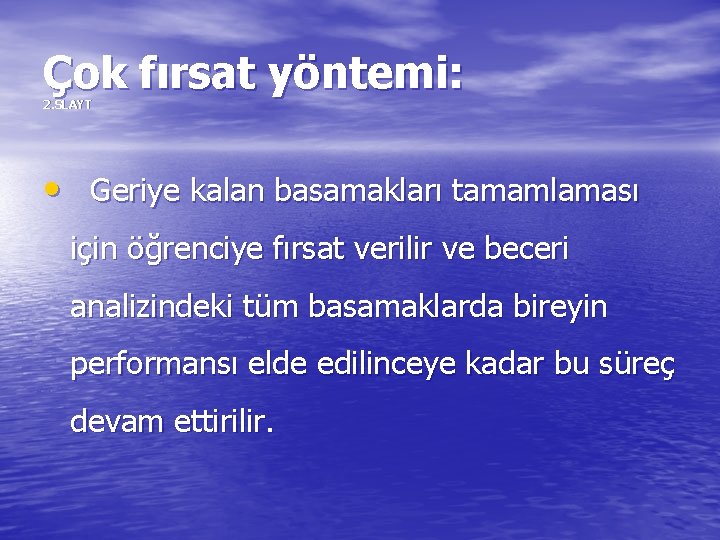 Çok fırsat yöntemi:
2.SLAYT

• Geriye kalan basamakları tamamlaması için öğrenciye fırsat verilir ve beceri analizindeki tüm basamaklarda bireyin performansı elde edilinceye kadar bu süreç devam ettirilir.